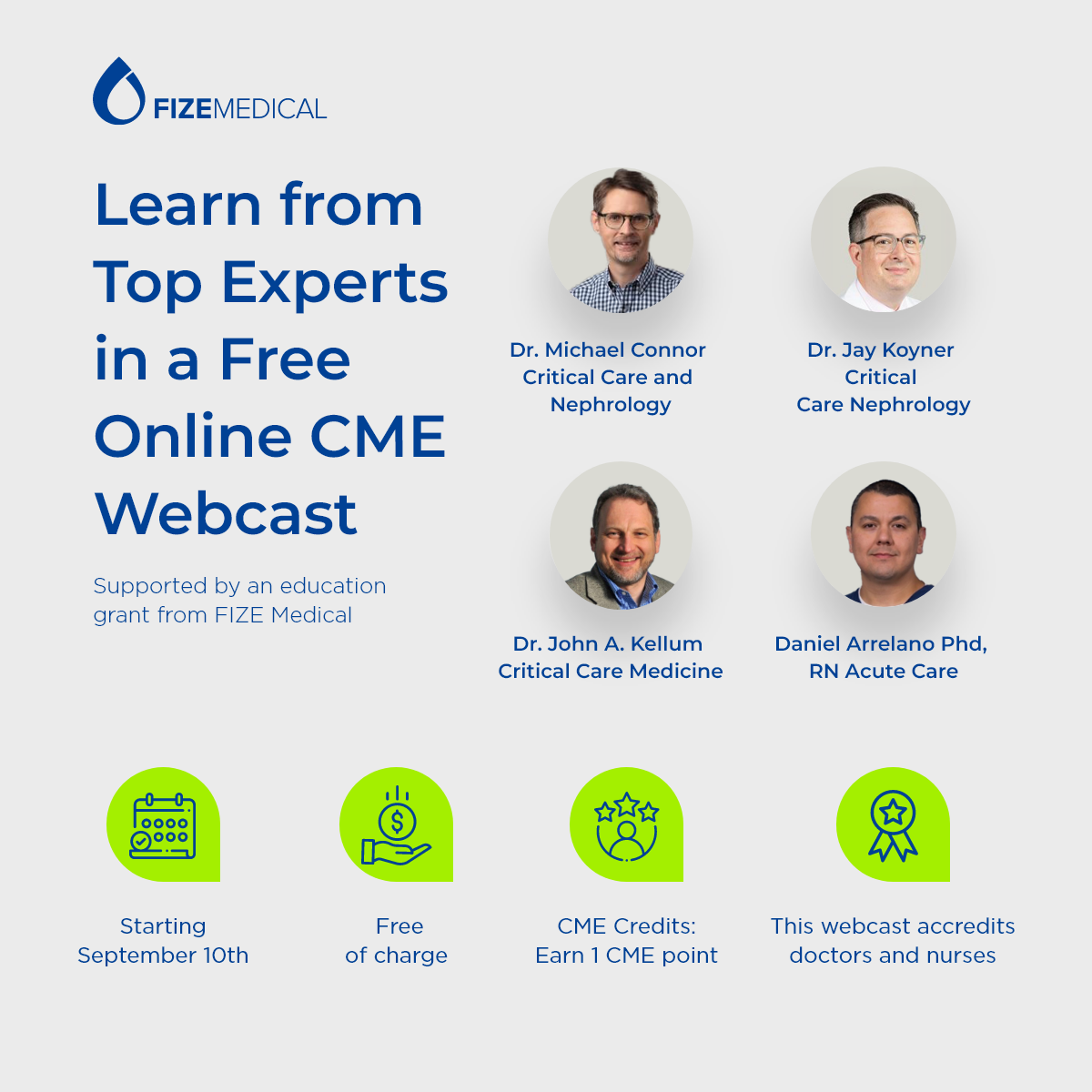 FIZEMEDICAL

Learn from Top Experts in a Free Online CME Webcast

Supported by an education grant from FIZE Medical

Dr. Michael Connor
Critical Care and Nephrology

Dr. Jay Koyner
Critical Care Nephrology

Dr. John A. Kellum
Critical Care Medicine

Daniel Arrelano Phd, RN Acute Care

Starting September 10th

Free of charge

CME Credits: Earn 1 CME point

This webcast accredits doctors and nurses